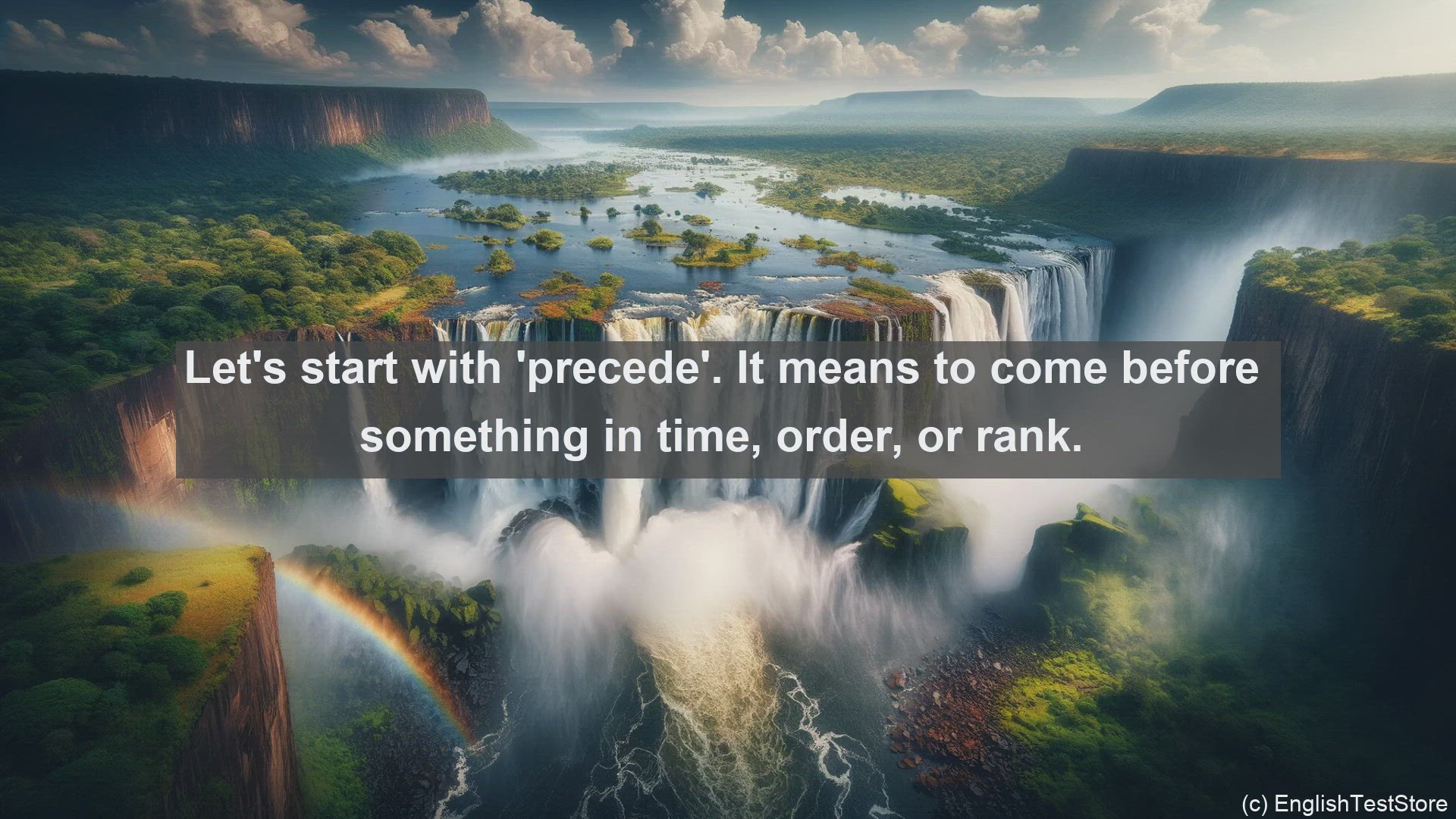 Let's start with 'precede'. It means to come before something in time, order, or rank.

(c) EnglishTestStore